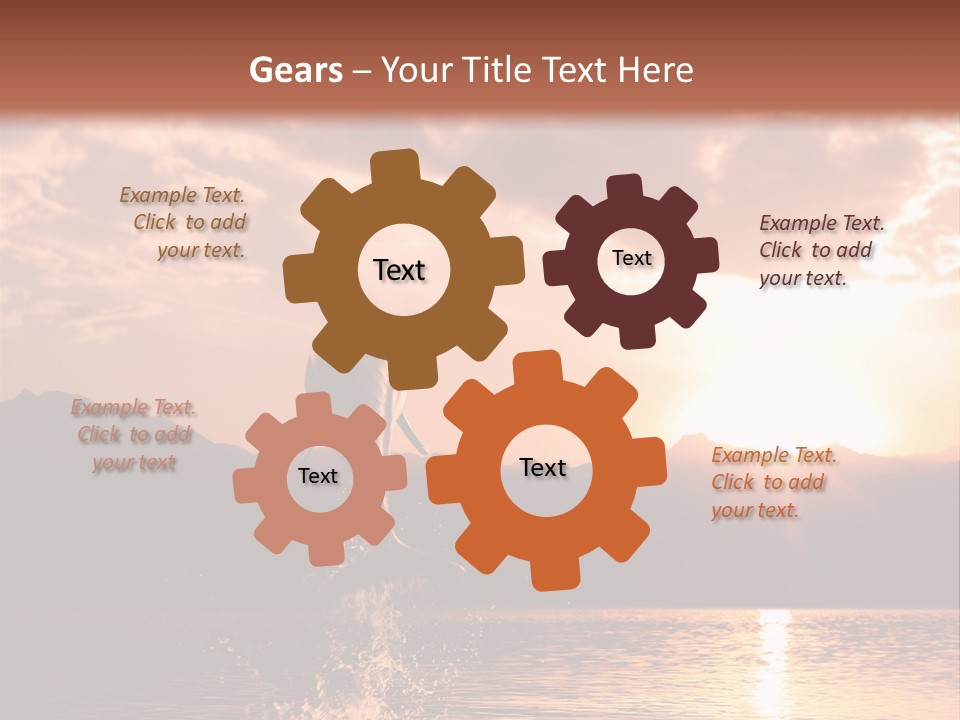 Gears – Your Title Text Here

Example Text. Click to add your text.

Text

Text

Example Text. Click to add your text.

Example Text. Click to add your text

Text

Text

Example Text. Click to add your text.